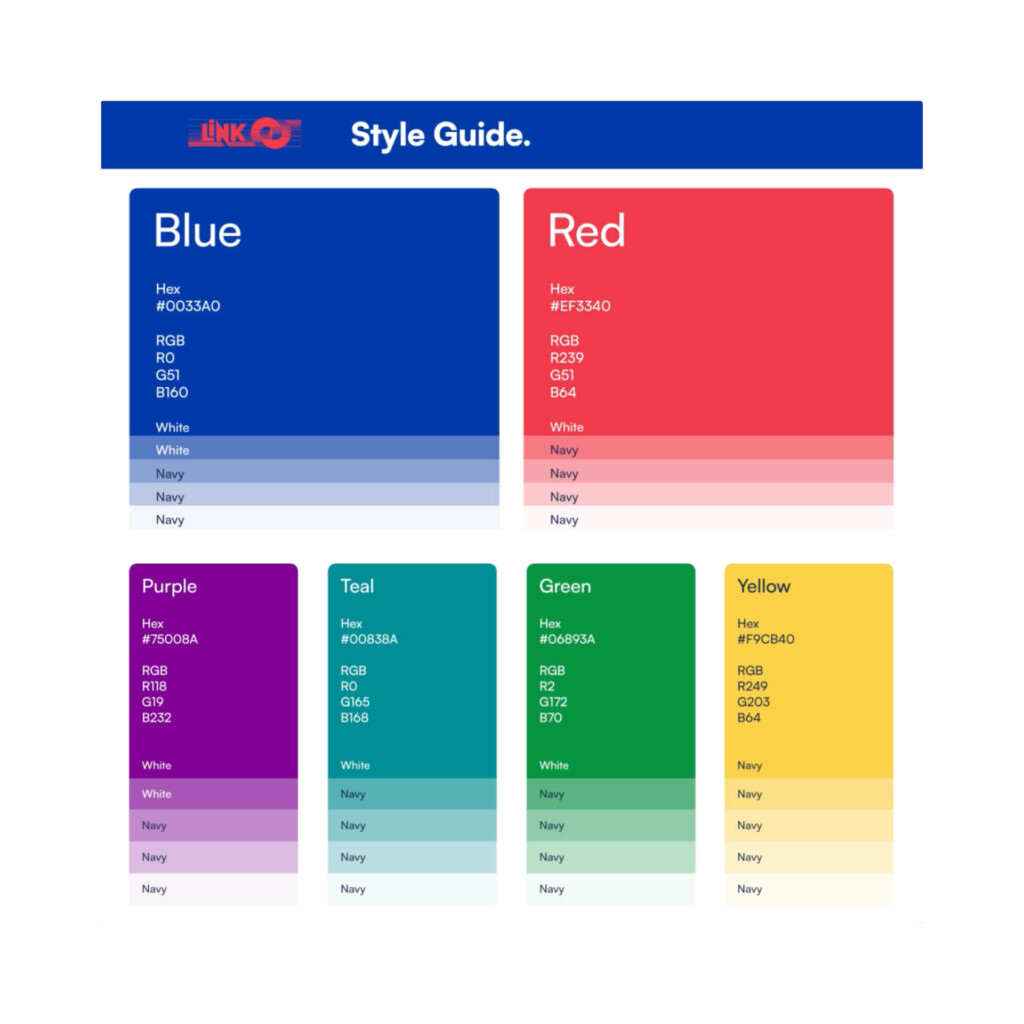 LINK

Style Guide.

Blue

Hex
#0033A0

RGB
R0
G51
B160

White
White
Navy
Navy
Navy

Red

Hex
#EF3340

RGB
R239
G51
B64

White
Navy
Navy
Navy
Navy

Purple

Hex
#75008A

RGB
R118
G19
B232

White
White
Navy
Navy
Navy

Teal

Hex
#00838A

RGB
R0
G165
B168

White
Navy
Navy
Navy
Navy

Green

Hex
#06893A

RGB
R2
G172
B70

White
Navy
Navy
Navy
Navy

Yellow

Hex
#F9CB40

RGB
R249
G203
B64

Navy
Navy
Navy
Navy
Navy